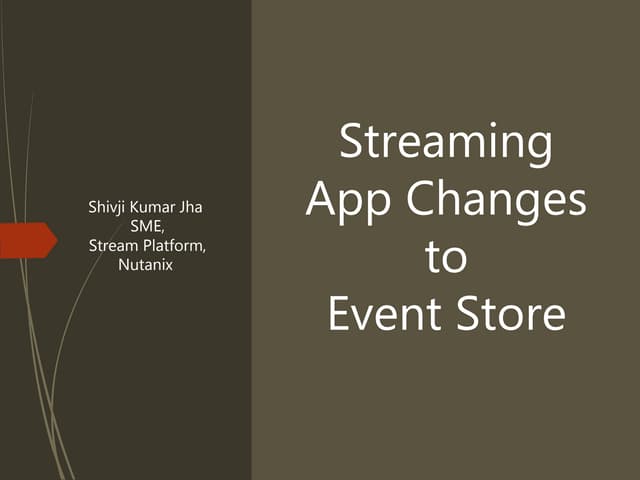 Shivji Kumar Jha
SME,
Stream Platform,
Nutanix

Streaming
App Changes
to
Event Store